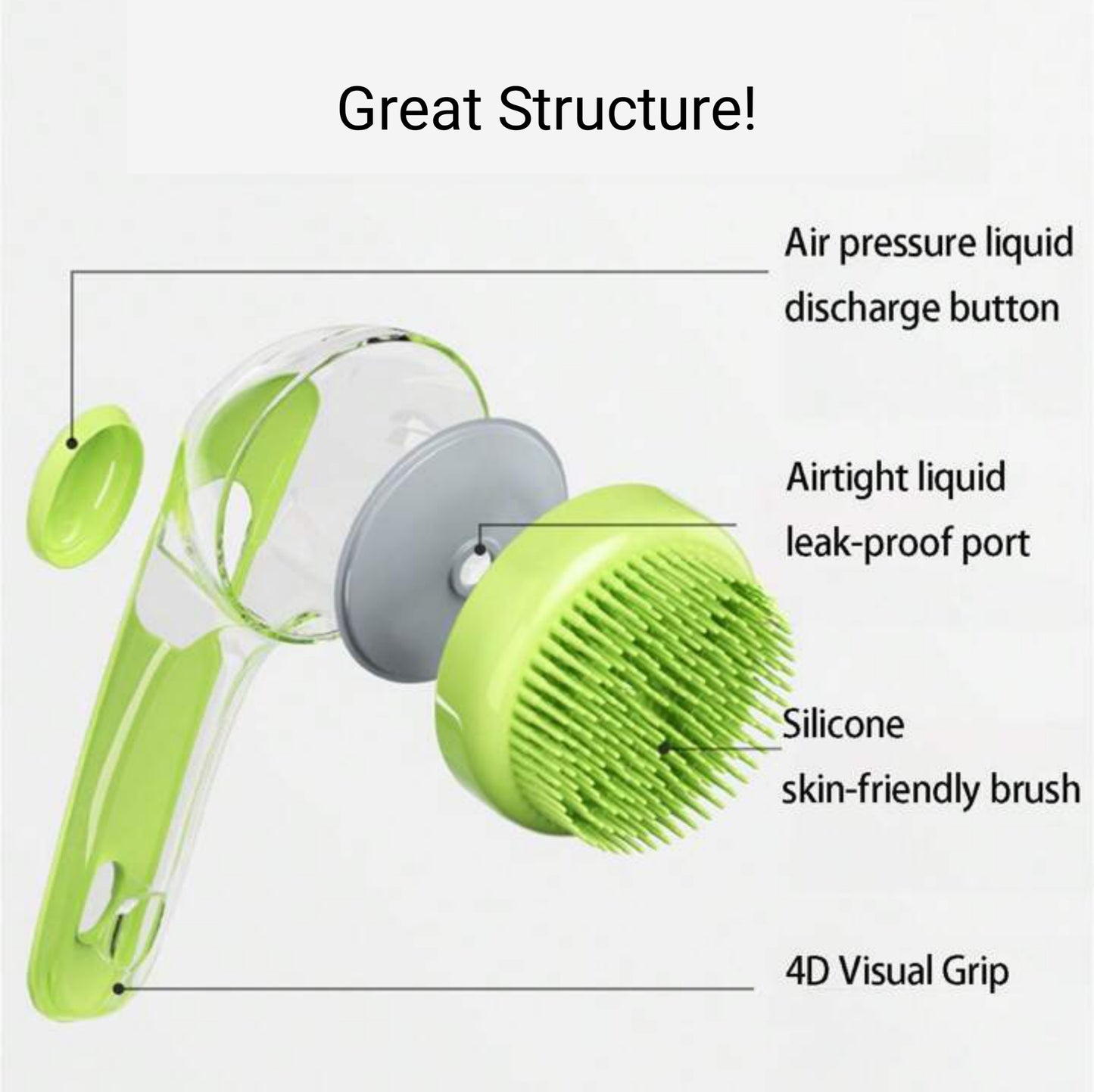 Great Structure!

Air pressure liquid discharge button

Airtight liquid leak-proof port

Silicone skin-friendly brush

4D Visual Grip